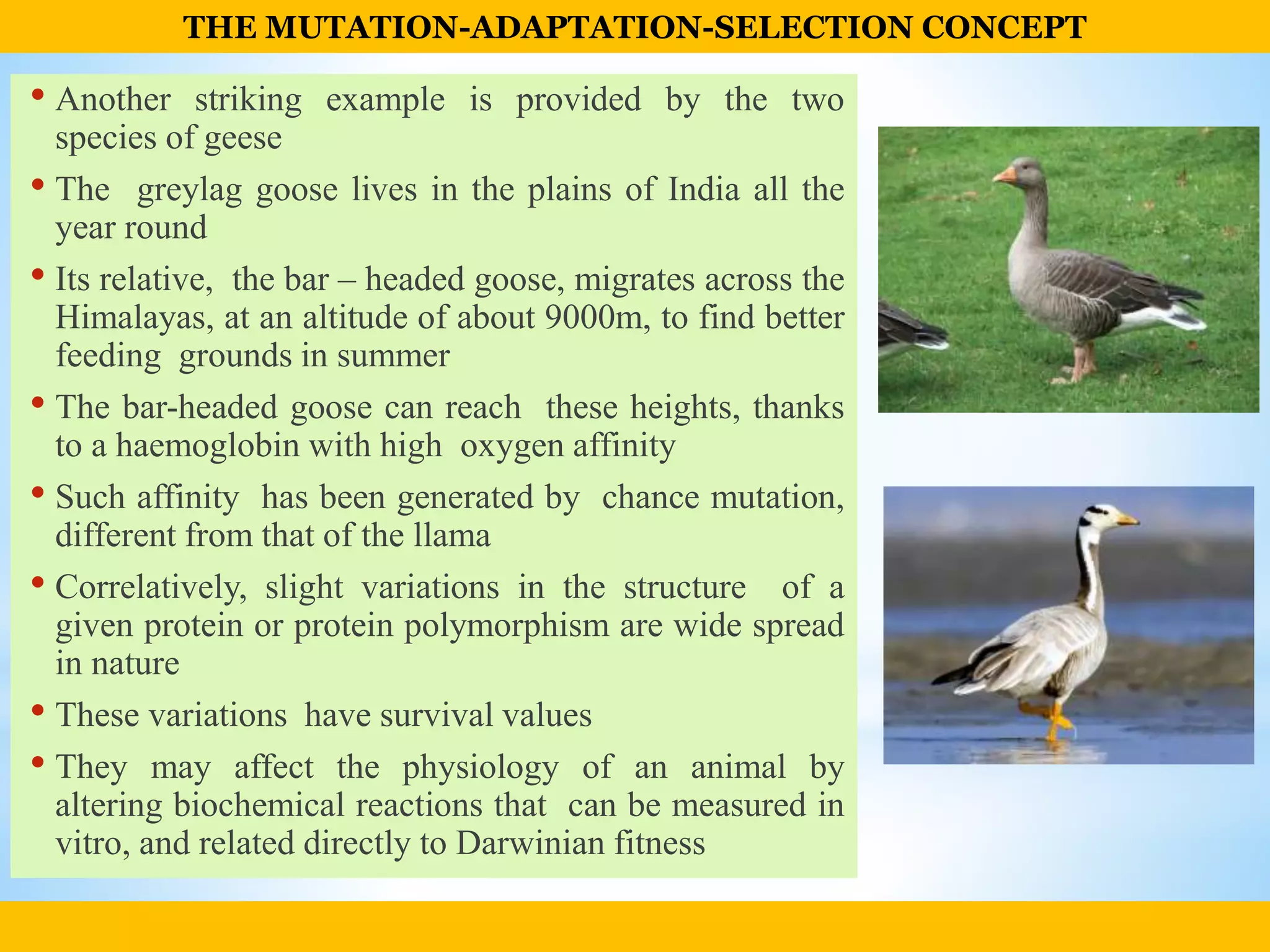 THE MUTATION-ADAPTATION-SELECTION CONCEPT

• Another striking example is provided by the two species of geese

• The greylag goose lives in the plains of India all the year round

• Its relative, the bar – headed goose, migrates across the Himalayas, at an altitude of about 9000m, to find better feeding grounds in summer

• The bar-headed goose can reach these heights, thanks to a haemoglobin with high oxygen affinity

• Such affinity has been generated by chance mutation, different from that of the llama

• Correlatively, slight variations in the structure of a given protein or protein polymorphism are wide spread in nature

• These variations have survival values

• They may affect the physiology of an animal by altering biochemical reactions that can be measured in vitro, and related directly to Darwinian fitness